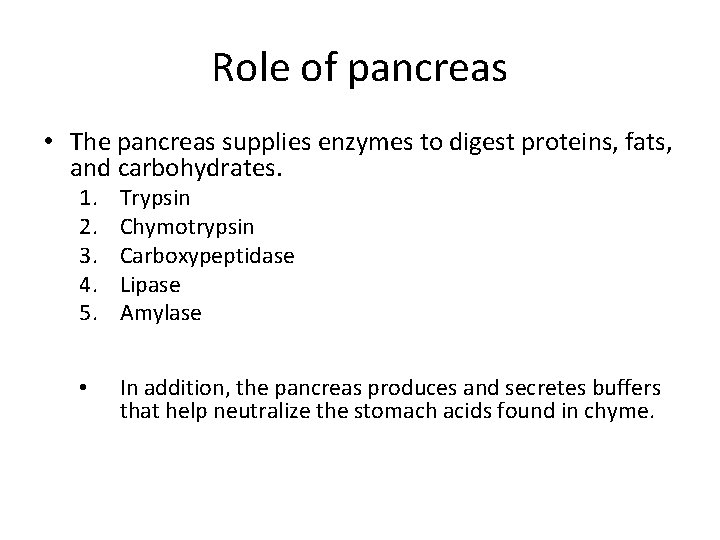 Role of pancreas

• The pancreas supplies enzymes to digest proteins, fats, and carbohydrates.

1. Trypsin
2. Chymotrypsin
3. Carboxypeptidase
4. Lipase
5. Amylase

• In addition, the pancreas produces and secretes buffers that help neutralize the stomach acids found in chyme.